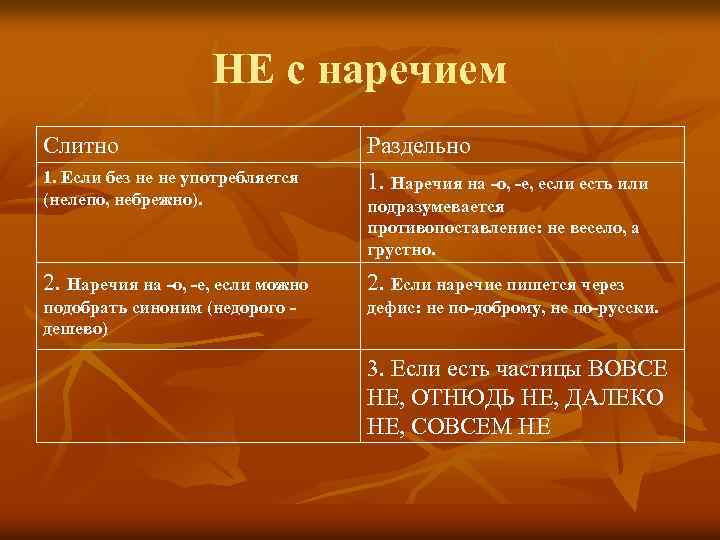 НЕ с наречием

| Слитно | Раздельно |
|---|---|
| 1. Если без не не употребляется (нелепо, небрежно). | 1. Наречия на -о, -е, если есть или подразумевается противопоставление: не весело, а грустно. |
| 2. Наречия на -о, -е, если можно подобрать синоним (недорого - дешево) | 2. Если наречие пишется через дефис: не по-доброму, не по-русски. |
|  | 3. Если есть частицы ВОВСЕ НЕ, ОТНЮДЬ НЕ, ДАЛЕКО НЕ, СОВСЕМ НЕ |